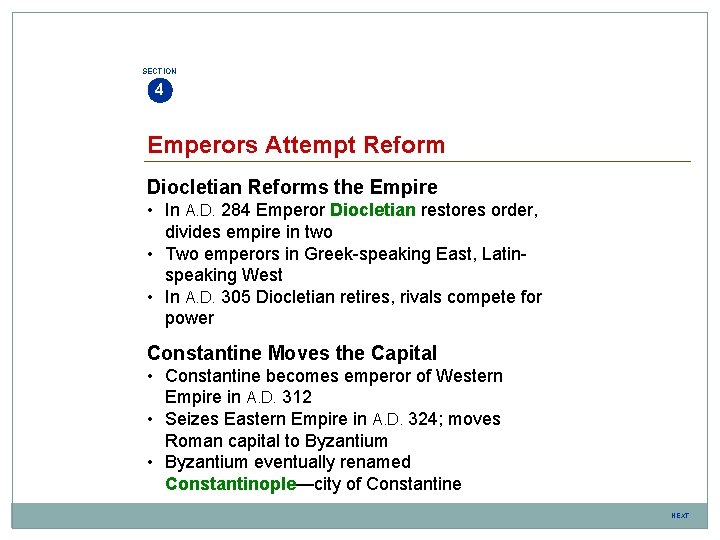 SECTION
4

Emperors Attempt Reform

Diocletian Reforms the Empire
• In A.D. 284 Emperor Diocletian restores order, divides empire in two
• Two emperors in Greek-speaking East, Latin-speaking West
• In A.D. 305 Diocletian retires, rivals compete for power

Constantine Moves the Capital
• Constantine becomes emperor of Western Empire in A.D. 312
• Seizes Eastern Empire in A.D. 324; moves Roman capital to Byzantium
• Byzantium eventually renamed Constantinople—city of Constantine

NEXT